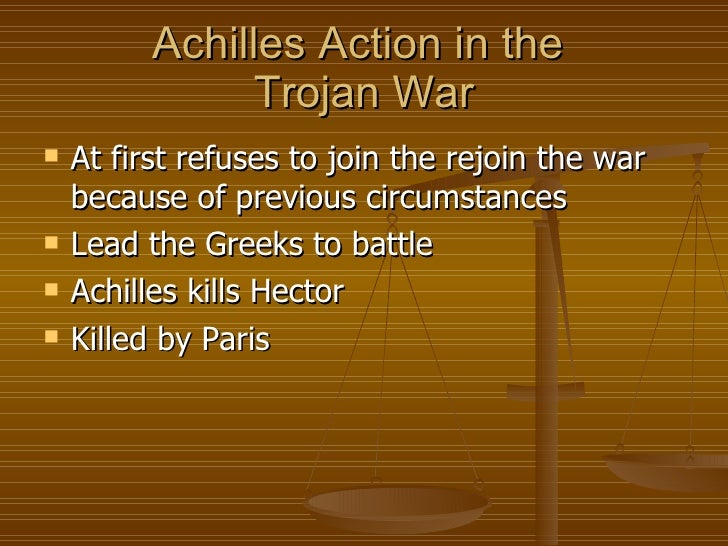 Achilles Action in the Trojan War

- At first refuses to join the rejoin the war because of previous circumstances
- Lead the Greeks to battle
- Achilles kills Hector
- Killed by Paris